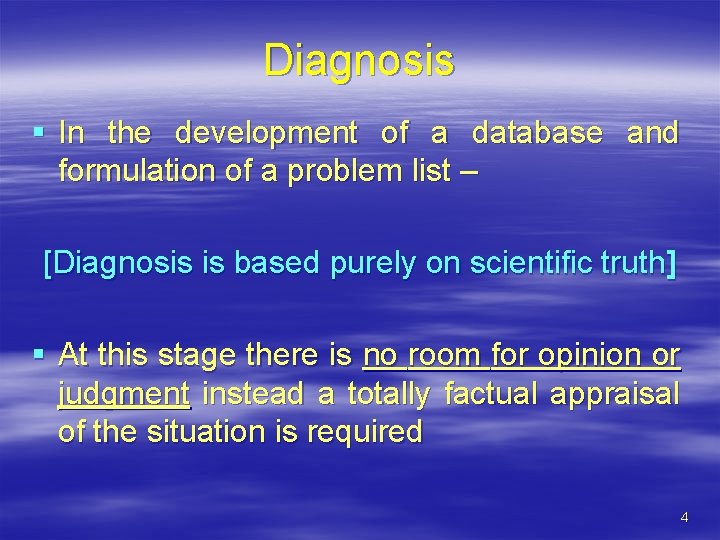 Diagnosis

▪ In the development of a database and formulation of a problem list –

[Diagnosis is based purely on scientific truth]

▪ At this stage there is no room for opinion or judgment instead a totally factual appraisal of the situation is required

4